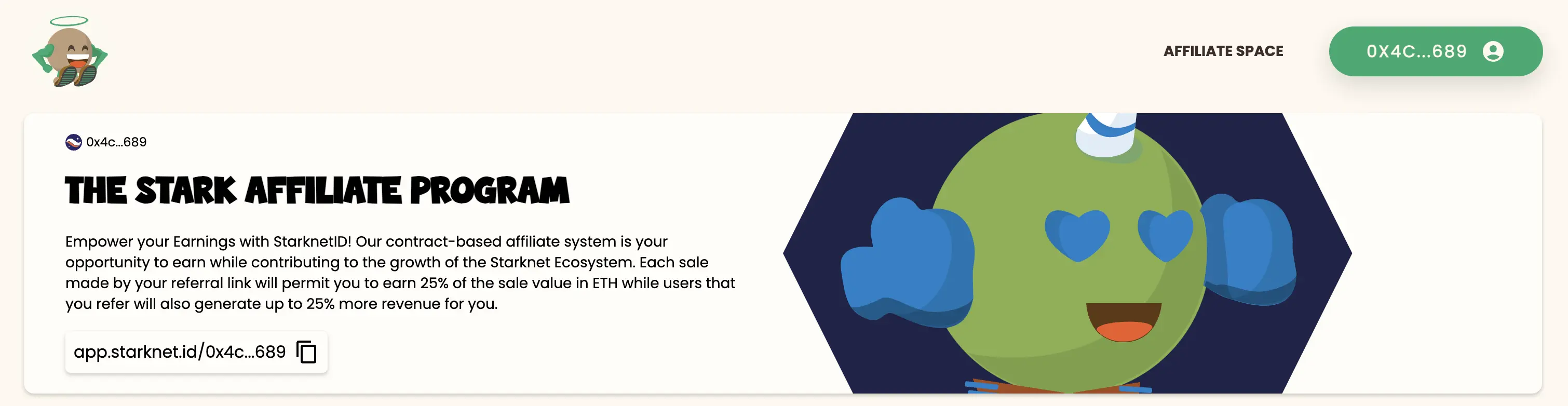 AFFILIATE SPACE

0X4C...689

0x4c...689

THE STARK AFFILIATE PROGRAM

Empower your Earnings with StarknetID! Our contract-based affiliate system is your opportunity to earn while contributing to the growth of the Starknet Ecosystem. Each sale made by your referral link will permit you to earn 25% of the sale value in ETH while users that you refer will also generate up to 25% more revenue for you.

app.starknet.id/0x4c...689